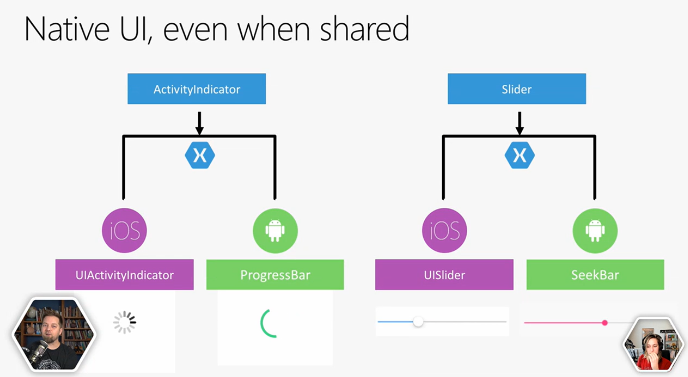 Native UI, even when shared

ActivityIndicator

X

iOS

UIActivityIndicator

ProgressBar

Slider

X

iOS

UISlider

SeekBar